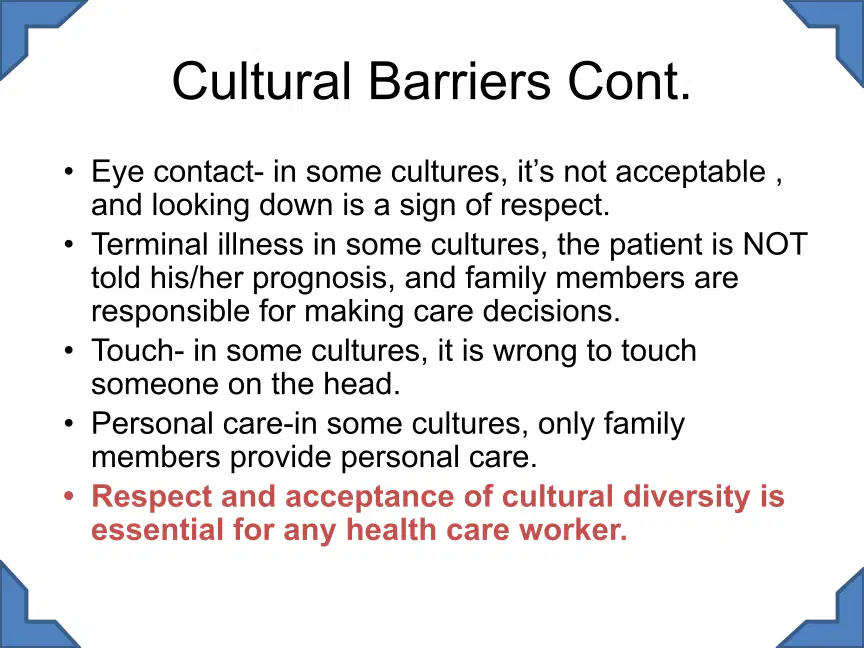 Cultural Barriers Cont.

• Eye contact- in some cultures, it's not acceptable , and looking down is a sign of respect.
• Terminal illness in some cultures, the patient is NOT told his/her prognosis, and family members are responsible for making care decisions.
• Touch- in some cultures, it is wrong to touch someone on the head.
• Personal care-in some cultures, only family members provide personal care.
• Respect and acceptance of cultural diversity is essential for any health care worker.